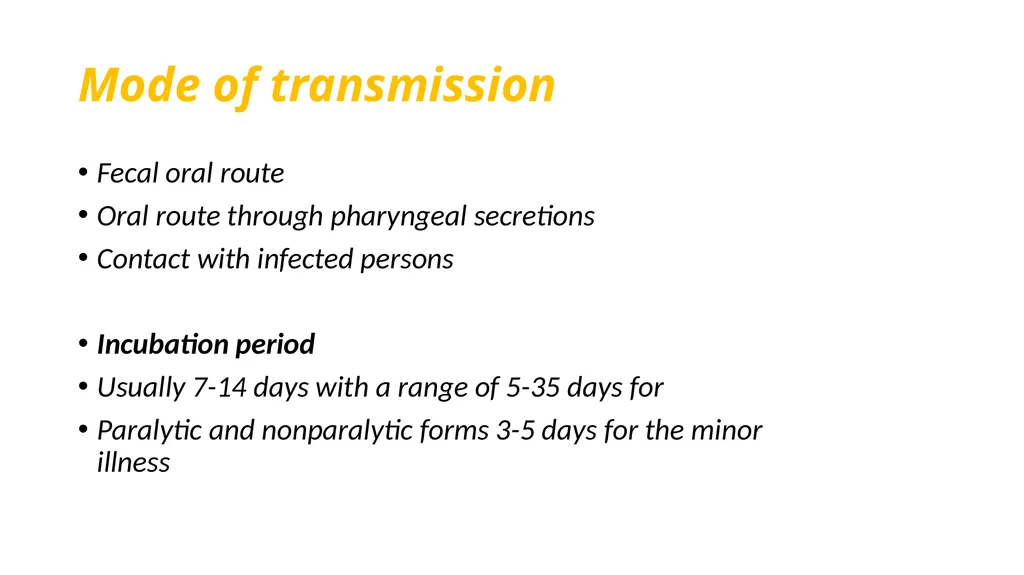 Mode of transmission

• Fecal oral route
• Oral route through pharyngeal secretions
• Contact with infected persons

• Incubation period
• Usually 7-14 days with a range of 5-35 days for
• Paralytic and nonparalytic forms 3-5 days for the minor illness